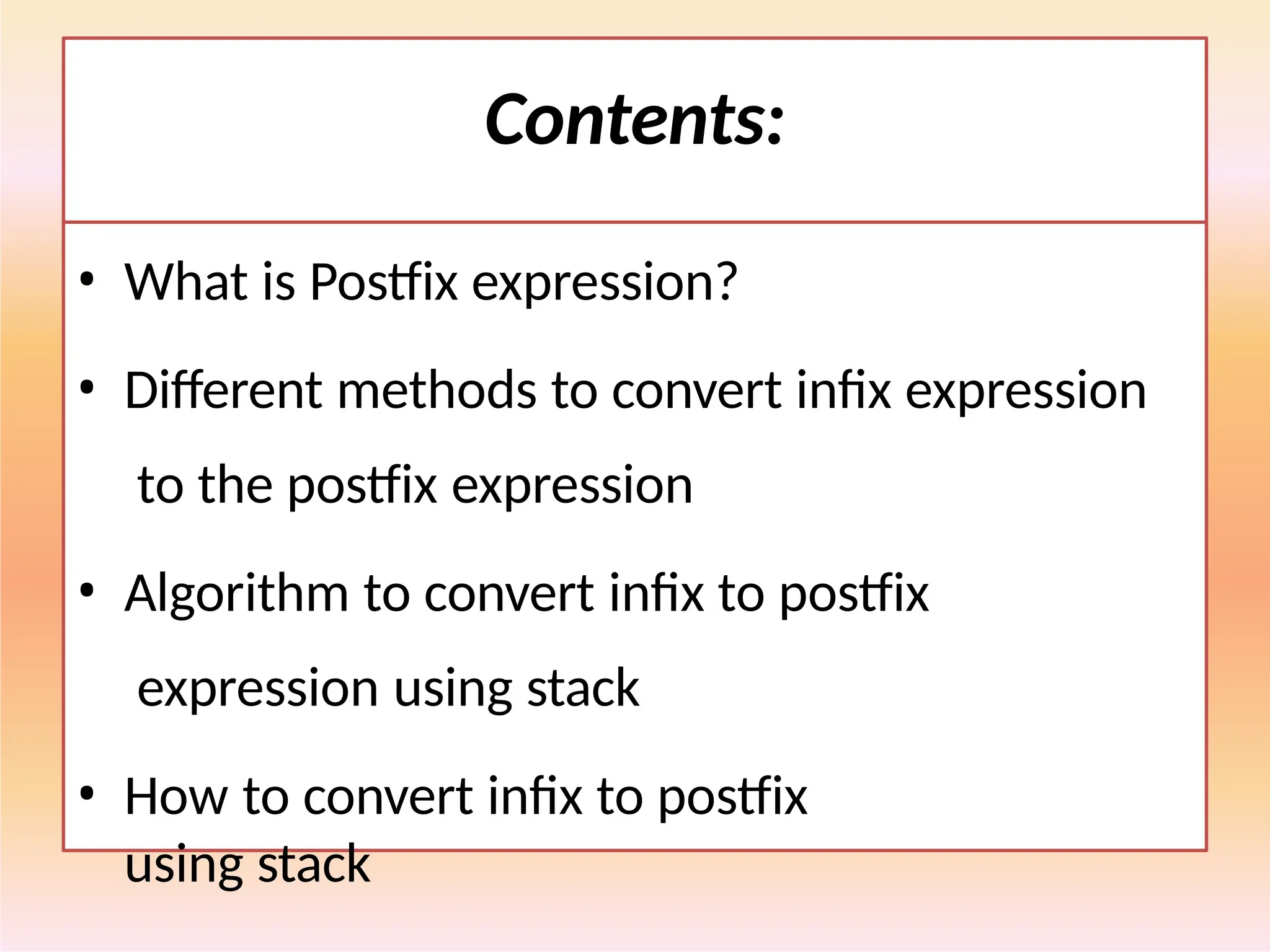 Contents:

• What is Postfix expression?

• Different methods to convert infix expression to the postfix expression

• Algorithm to convert infix to postfix expression using stack

• How to convert infix to postfix using stack